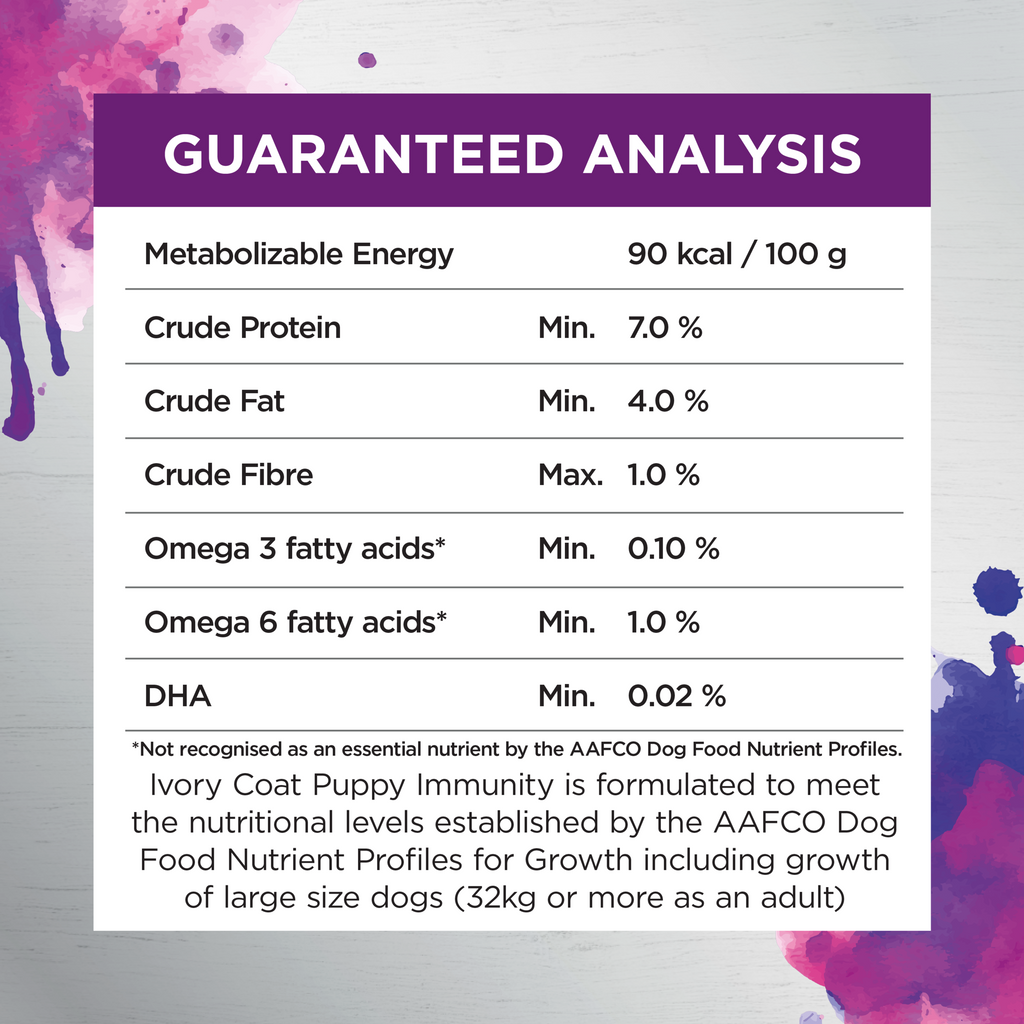 GUARANTEED ANALYSIS

| Metabolizable Energy | | 90 kcal / 100 g |
|---|---|---|
| Crude Protein | Min. | 7.0 % |
| Crude Fat | Min. | 4.0 % |
| Crude Fibre | Max. | 1.0 % |
| Omega 3 fatty acids* | Min. | 0.10 % |
| Omega 6 fatty acids* | Min. | 1.0 % |
| DHA | Min. | 0.02 % |

*Not recognised as an essential nutrient by the AAFCO Dog Food Nutrient Profiles.

Ivory Coat Puppy Immunity is formulated to meet the nutritional levels established by the AAFCO Dog Food Nutrient Profiles for Growth including growth of large size dogs (32kg or more as an adult)